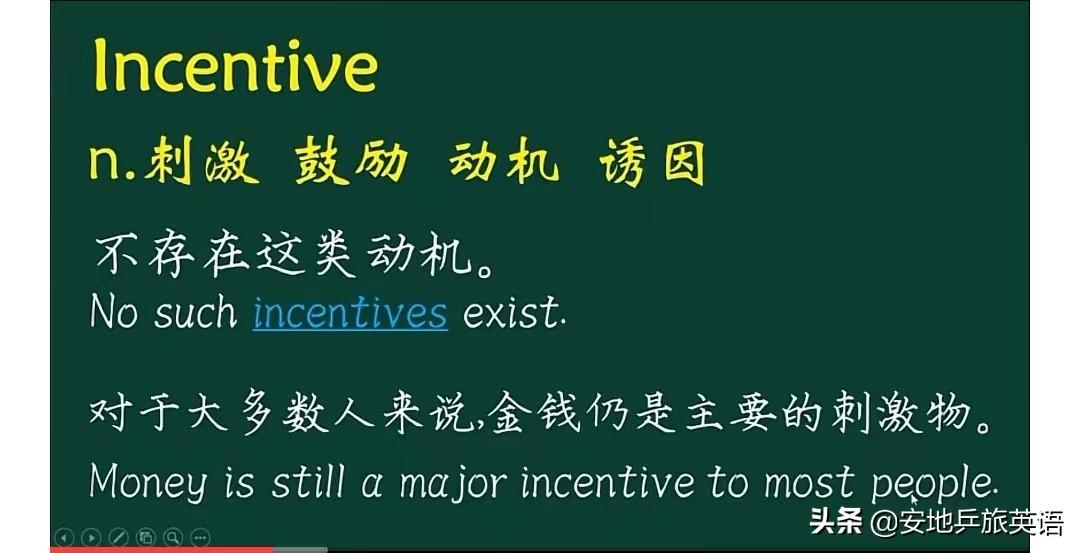 Incentive

n.刺激 鼓励 动机 诱因

不存在这类动机。
No such incentives exist.

对于大多数人来说,金钱仍是主要的刺激物。
Money is still a major incentive to most people.

头条 @安地乒旅英语